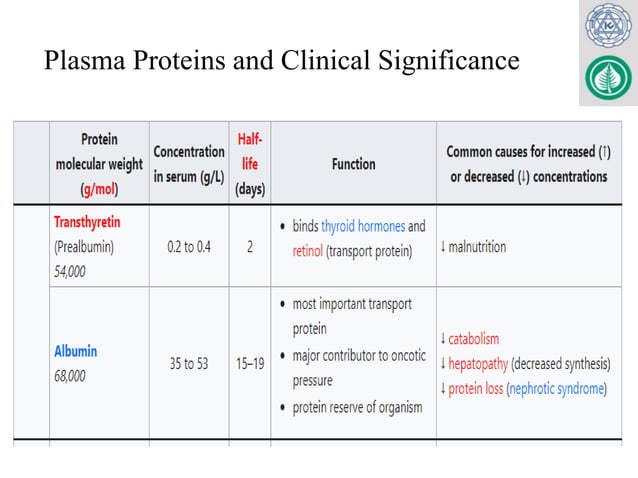 Plasma Proteins and Clinical Significance

| | Protein molecular weight (g/mol) | Concentration in serum (g/L) | Half-life (days) | Function | Common causes for increased (↑) or decreased (↓) concentrations |
|---|---|---|---|---|---|
| | Transthyretin (Prealbumin) 54,000 | 0.2 to 0.4 | 2 | • binds thyroid hormones and retinol (transport protein) | ↓ malnutrition |
| | Albumin 68,000 | 35 to 53 | 15–19 | • most important transport protein • major contributor to oncotic pressure • protein reserve of organism | ↓ catabolism ↓ hepatopathy (decreased synthesis) ↓ protein loss (nephrotic syndrome) |